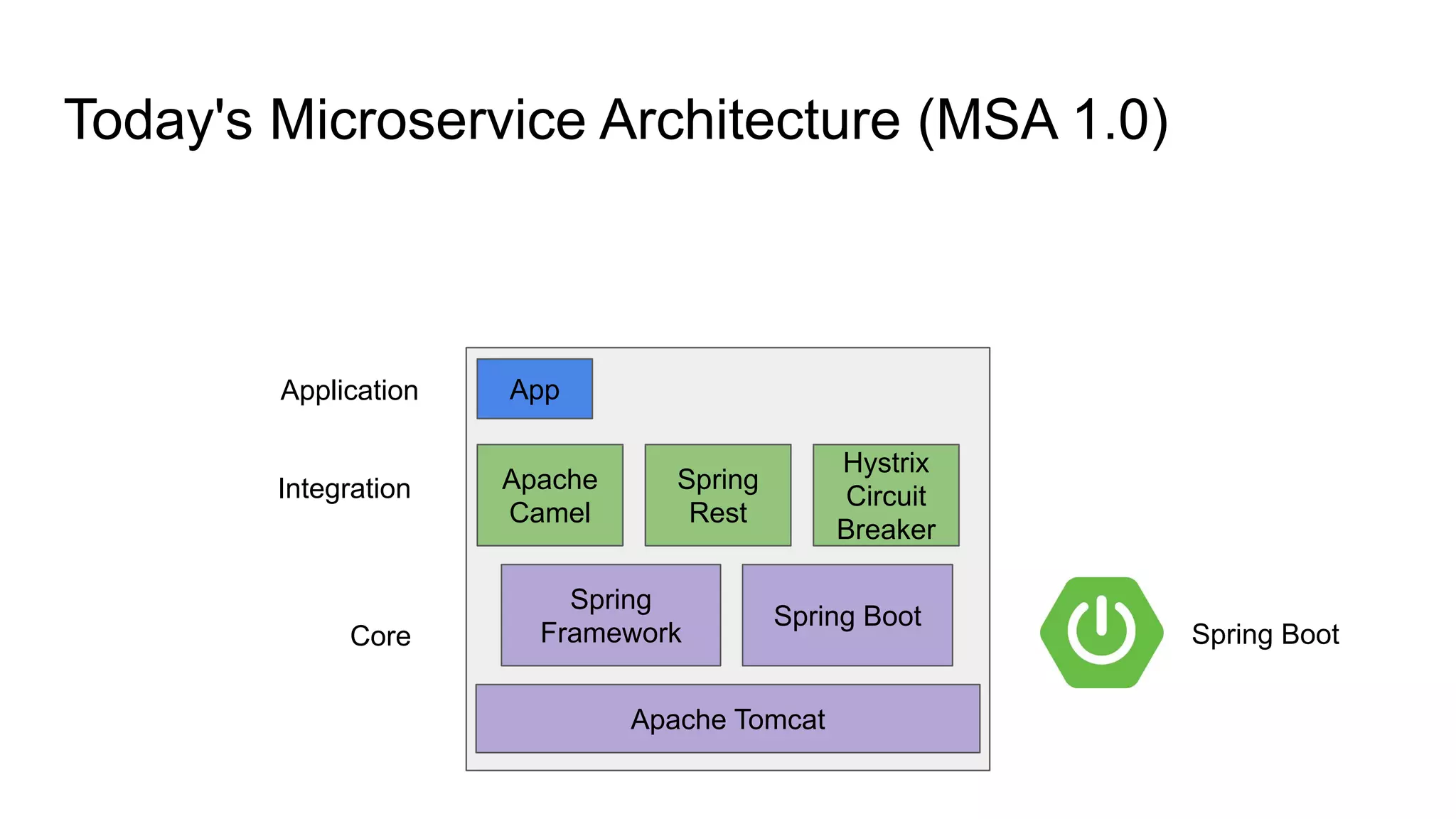 Today's Microservice Architecture (MSA 1.0)

Application

App

Integration

Apache Camel

Spring Rest

Hystrix Circuit Breaker

Core

Spring Framework

Spring Boot

Apache Tomcat

Spring Boot